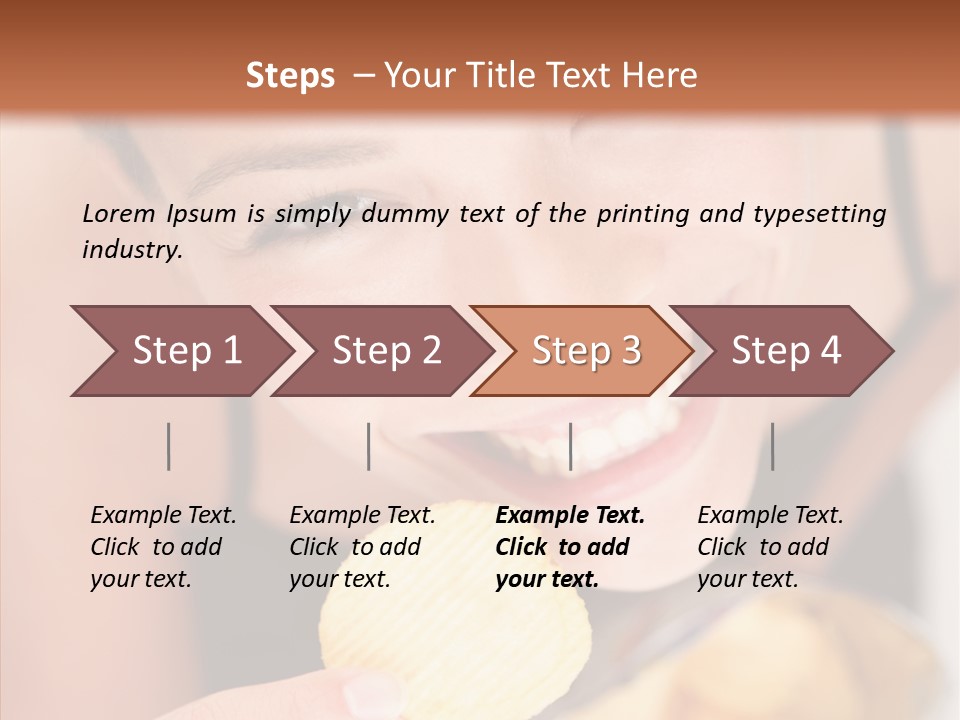 Steps – Your Title Text Here

Lorem Ipsum is simply dummy text of the printing and typesetting industry.

Step 1

Step 2

Step 3

Step 4

Example Text. Click to add your text.

Example Text. Click to add your text.

Example Text. Click to add your text.

Example Text. Click to add your text.